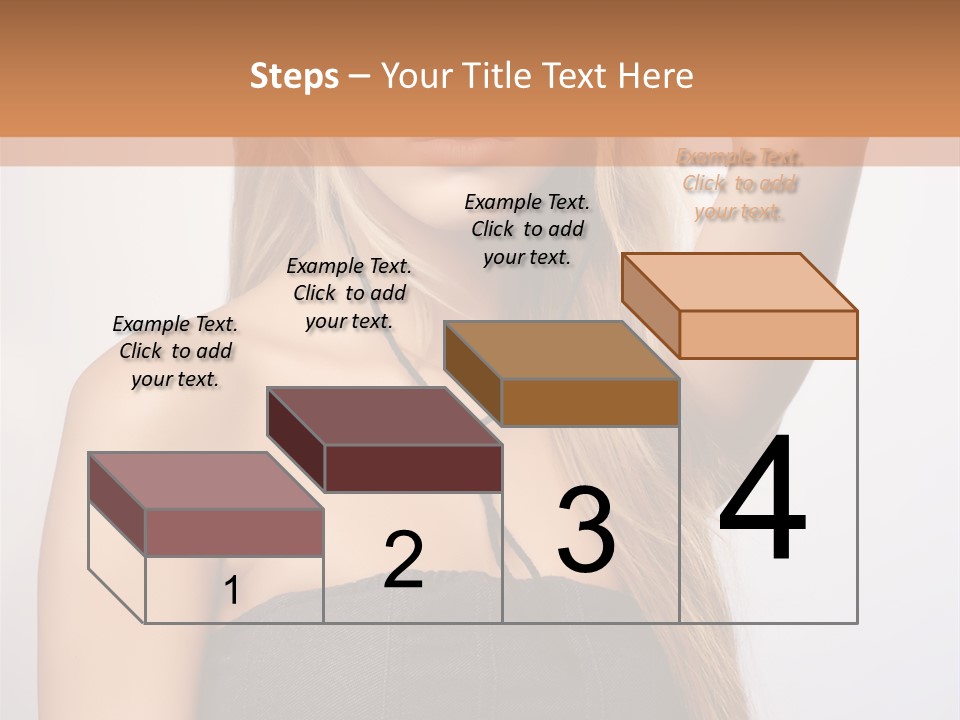 Steps – Your Title Text Here

Example Text. Click to add your text.

Example Text. Click to add your text.

Example Text. Click to add your text.

Example Text. Click to add your text.

1

2

3

4